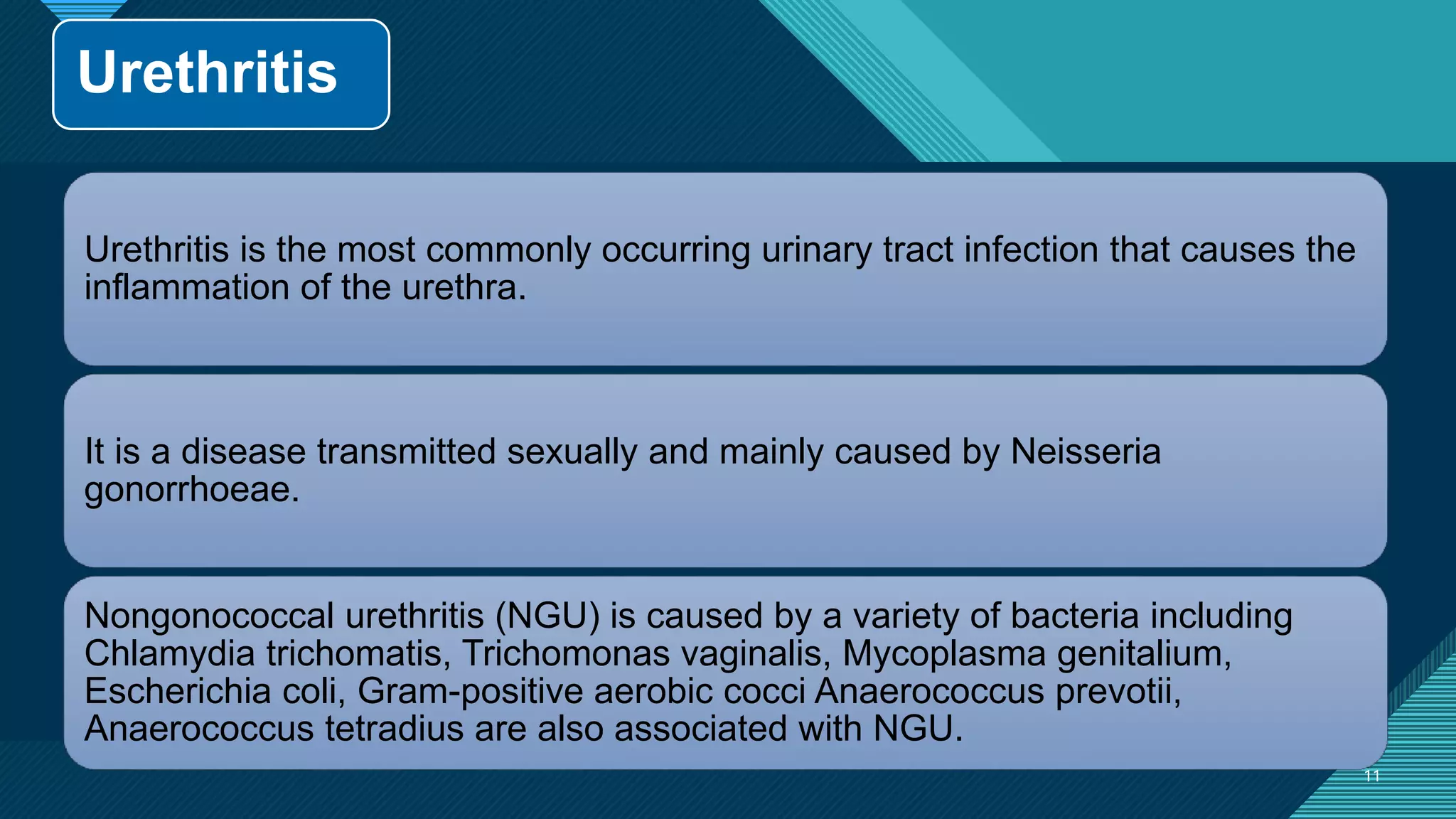 Urethritis

Urethritis is the most commonly occurring urinary tract infection that causes the inflammation of the urethra.

It is a disease transmitted sexually and mainly caused by Neisseria gonorrhoeae.

Nongonococcal urethritis (NGU) is caused by a variety of bacteria including Chlamydia trichomatis, Trichomonas vaginalis, Mycoplasma genitalium, Escherichia coli, Gram-positive aerobic cocci Anaerococcus prevotii, Anaerococcus tetradius are also associated with NGU.

11